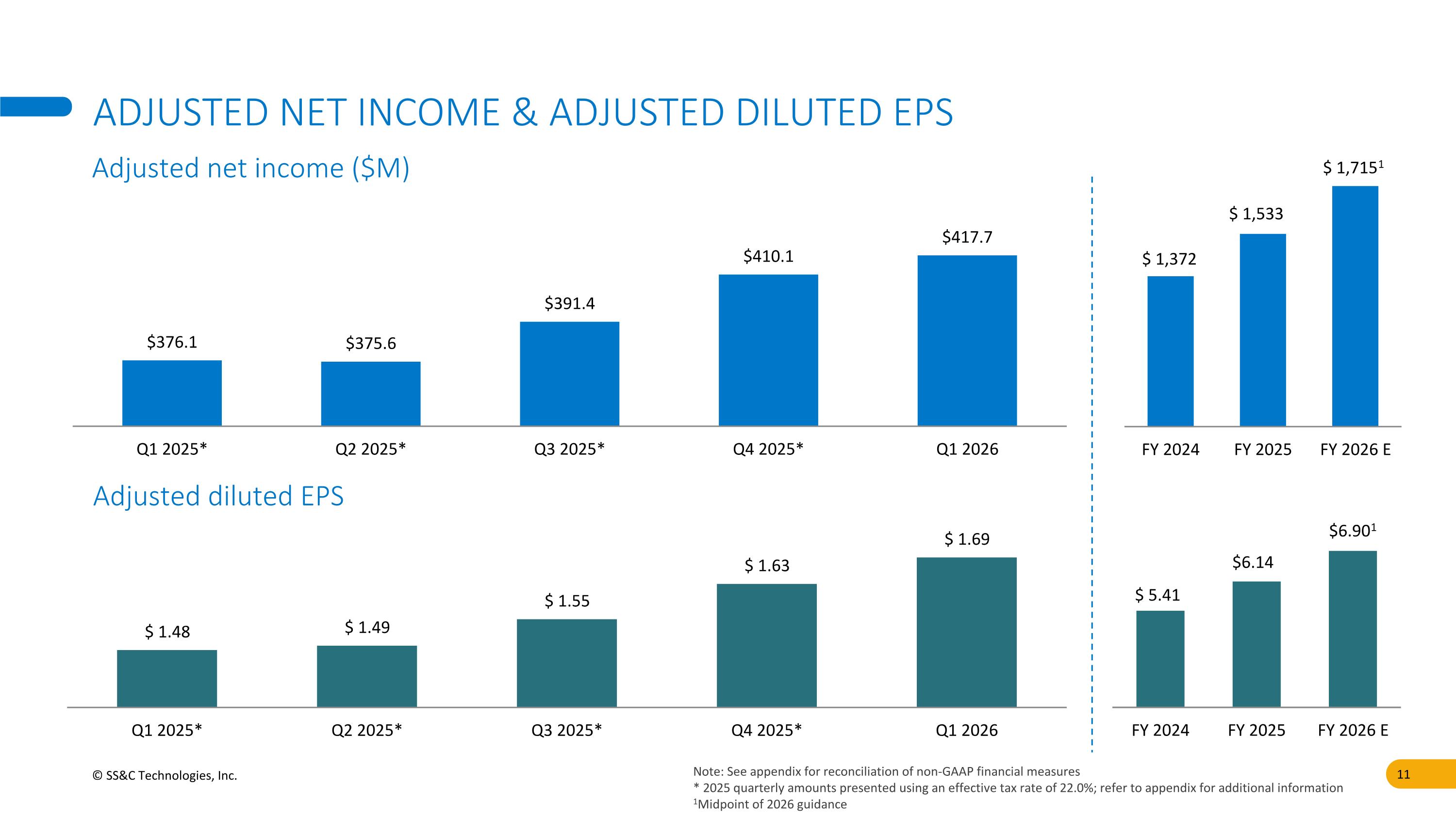 ADJUSTED NET INCOME & ADJUSTED DILUTED EPS

Adjusted net income ($M)

$376.1
$375.6
$391.4
$410.1
$417.7

Q1 2025*
Q2 2025*
Q3 2025*
Q4 2025*
Q1 2026

$ 1,372
$ 1,533
$ 1,715$^1$

FY 2024
FY 2025
FY 2026 E

Adjusted diluted EPS

$ 1.48
$ 1.49
$ 1.55
$ 1.63
$ 1.69

Q1 2025*
Q2 2025*
Q3 2025*
Q4 2025*
Q1 2026

$ 5.41
$6.14
$6.90$^1$

FY 2024
FY 2025
FY 2026 E

© SS&C Technologies, Inc.

Note: See appendix for reconciliation of non-GAAP financial measures
* 2025 quarterly amounts presented using an effective tax rate of 22.0%; refer to appendix for additional information
$^1$Midpoint of 2026 guidance

11